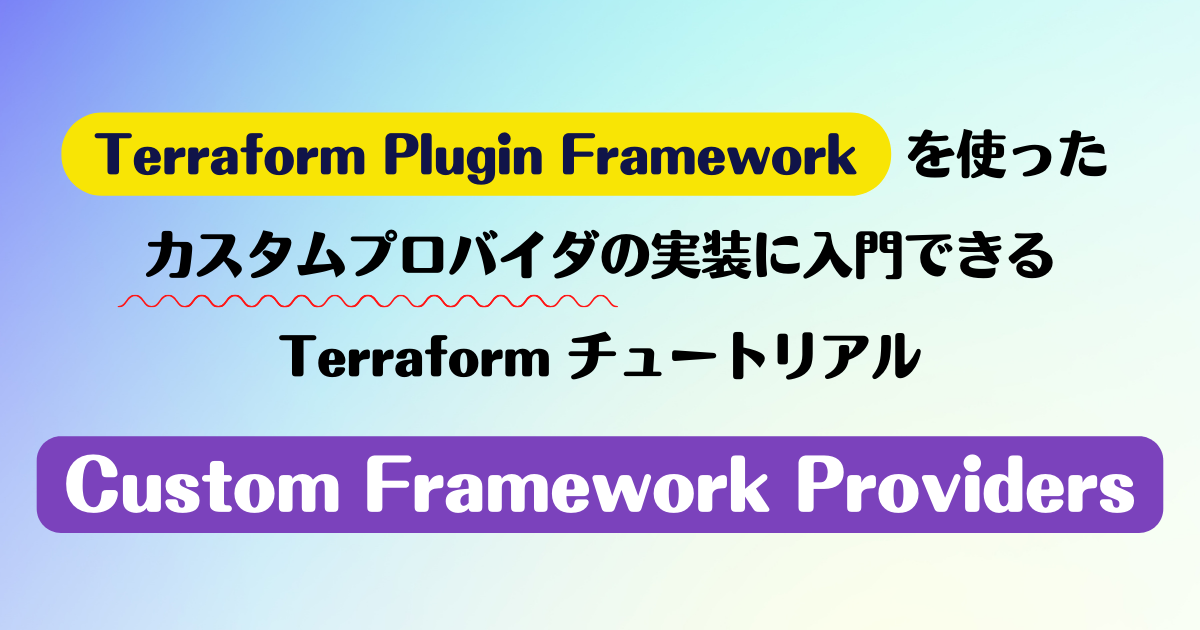 Terraform Plugin Framework を使った

カスタムプロバイダの実装に入門できる

Terraform チュートリアル

Custom Framework Providers